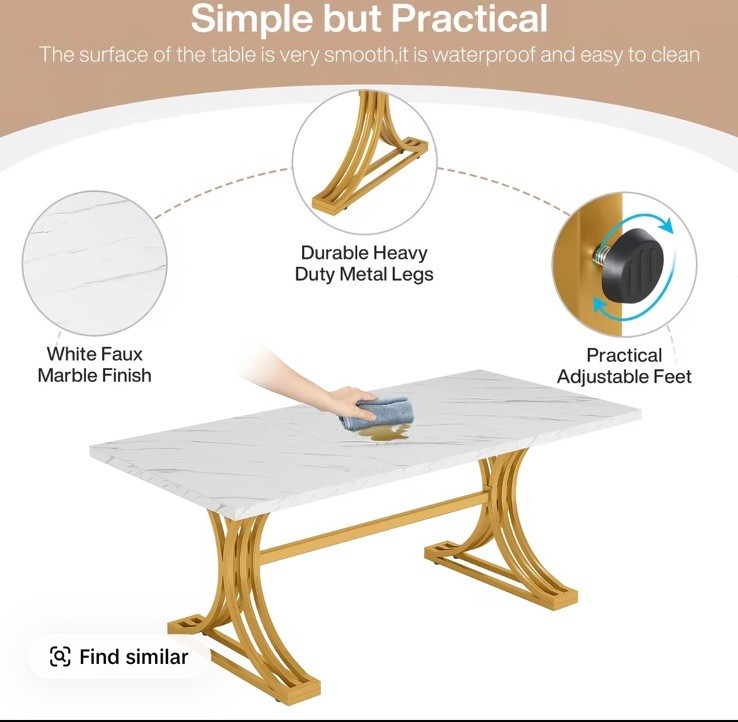 Simple but Practical

The surface of the table is very smooth,it is waterproof and easy to clean

White Faux Marble Finish

Durable Heavy Duty Metal Legs

Practical Adjustable Feet

Find similar